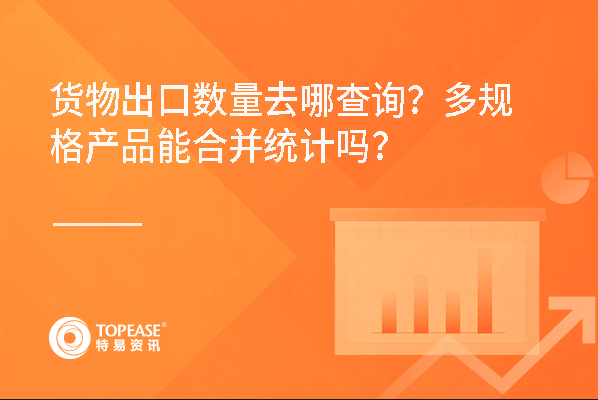 货物出口数量去哪查询？多规格产品能合并统计吗？

TOPEASE®
特易资讯